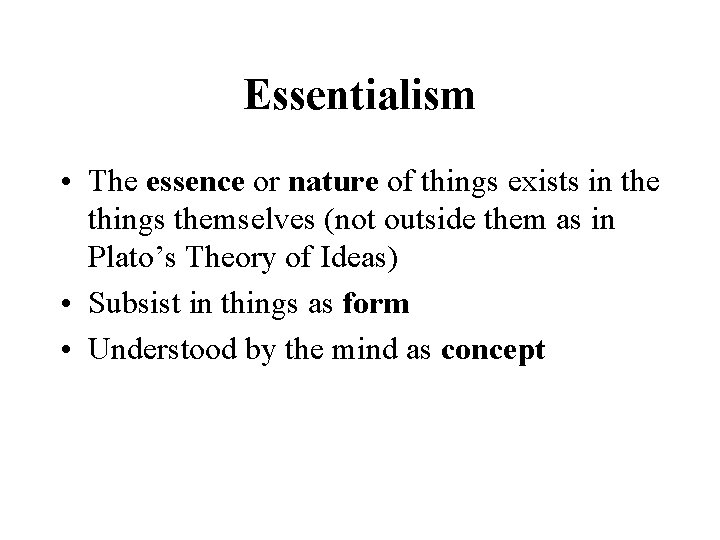 Essentialism

• The essence or nature of things exists in the things themselves (not outside them as in Plato’s Theory of Ideas)
• Subsist in things as form
• Understood by the mind as concept